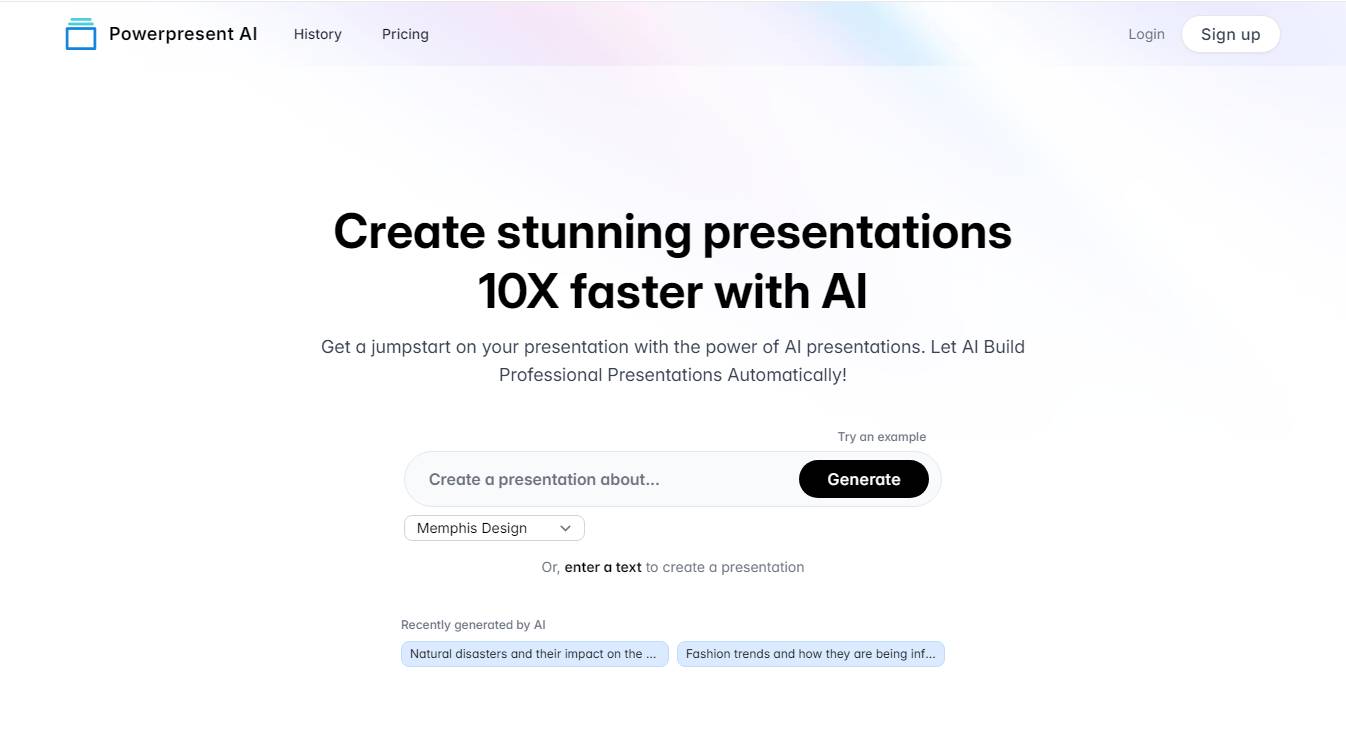 Powerpresent AI History Pricing Login Sign up

Create stunning presentations 10X faster with AI

Get a jumpstart on your presentation with the power of AI presentations. Let AI Build Professional Presentations Automatically!

Try an example

Create a presentation about... Generate

Memphis Design

Or, enter a text to create a presentation

Recently generated by AI

Natural disasters and their impact on the ...

Fashion trends and how they are being inf...